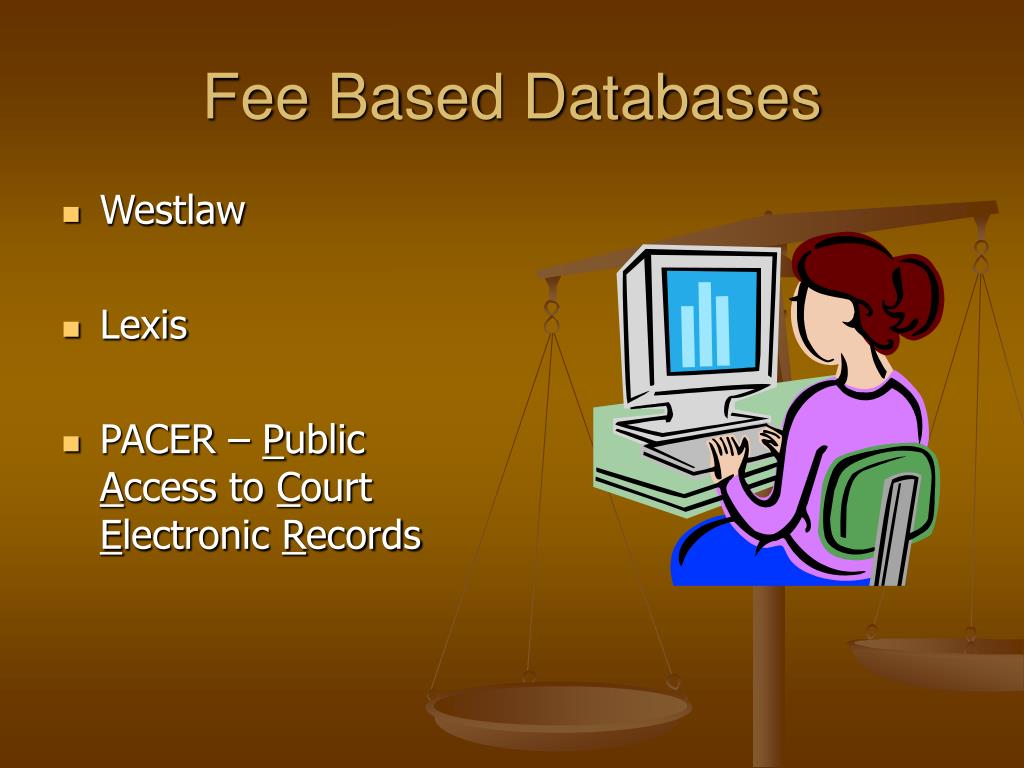 Fee Based Databases

- Westlaw
- Lexis
- PACER – Public Access to Court Electronic Records